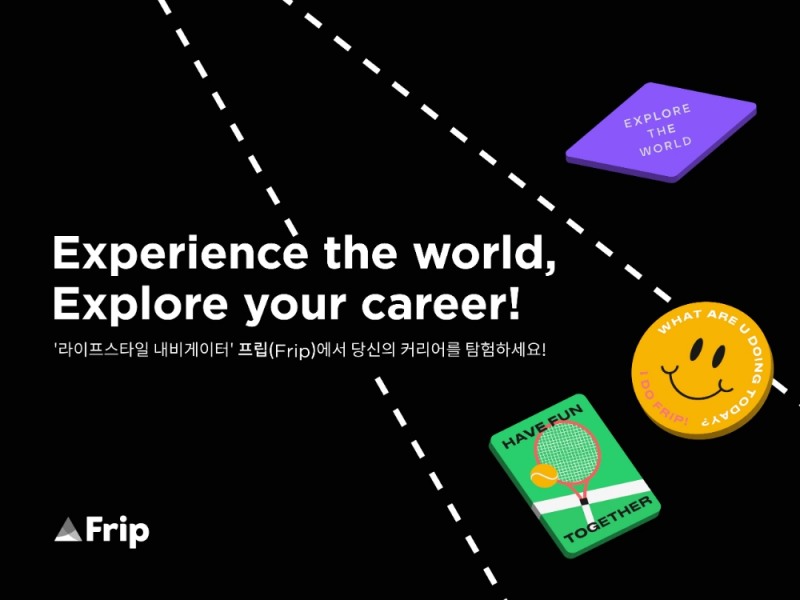 EXPLORE
THE
WORLD

Experience the world,
Explore your career!

'라이프스타일 내비게이터' 프립(Frip)에서 당신의 커리어를 탐험하세요!

WHAT ARE U DOING TODAY?

I DO FRIP!

HAVE FUN

TOGETHER

Frip